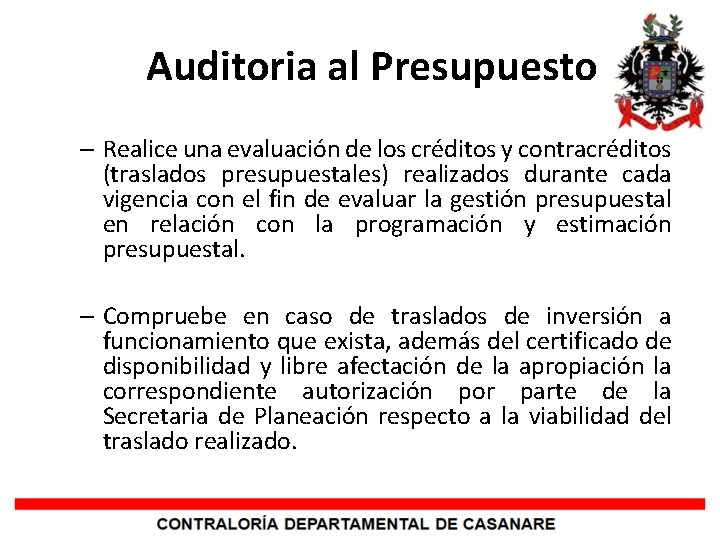 Auditoria al Presupuesto

– Realice una evaluación de los créditos y contracréditos (traslados presupuestales) realizados durante cada vigencia con el fin de evaluar la gestión presupuestal en relación con la programación y estimación presupuestal.

– Compruebe en caso de traslados de inversión a funcionamiento que exista, además del certificado de disponibilidad y libre afectación de la apropiación la correspondiente autorización por parte de la Secretaria de Planeación respecto a la viabilidad del traslado realizado.

CONTRALORÍA DEPARTAMENTAL DE CASANARE